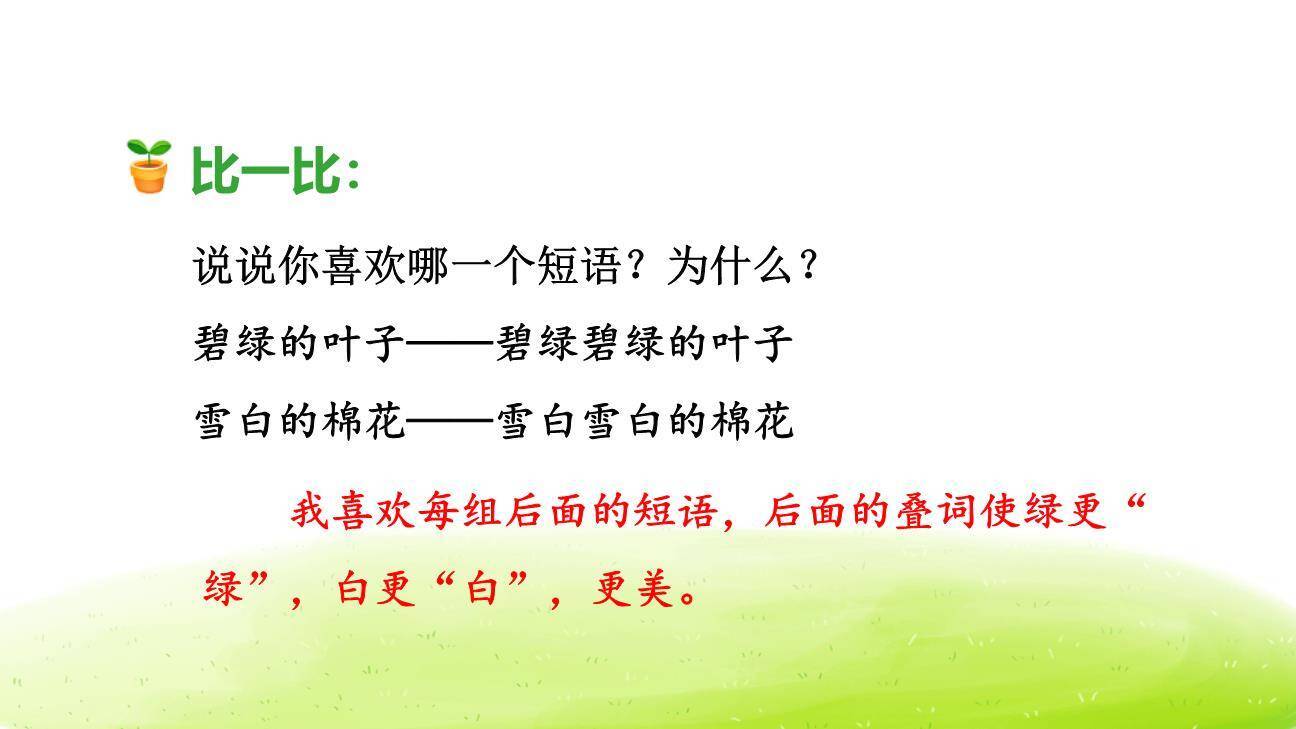 比一比：

说说你喜欢哪一个短语？为什么？

碧绿的叶子——碧绿碧绿的叶子

雪白的棉花——雪白雪白的棉花

我喜欢每组后面的短语，后面的叠词使绿更“绿”，白更“白”，更美。